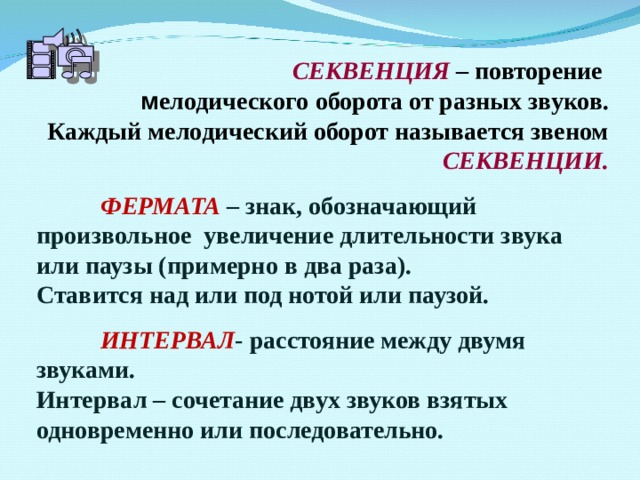 СЕКВЕНЦИЯ – повторение мелодического оборота от разных звуков. Каждый мелодический оборот называется звеном СЕКВЕНЦИИ.

ФЕРМАТА – знак, обозначающий произвольное увеличение длительности звука или паузы (примерно в два раза).
Ставится над или под нотой или паузой.

ИНТЕРВАЛ- расстояние между двумя звуками.
Интервал – сочетание двух звуков взятых одновременно или последовательно.